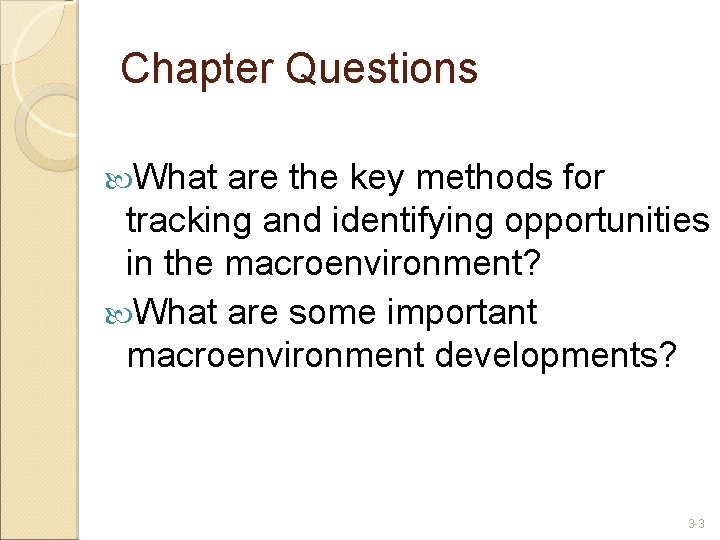 Chapter Questions

What are the key methods for tracking and identifying opportunities in the macroenvironment?

What are some important macroenvironment developments?

3-3